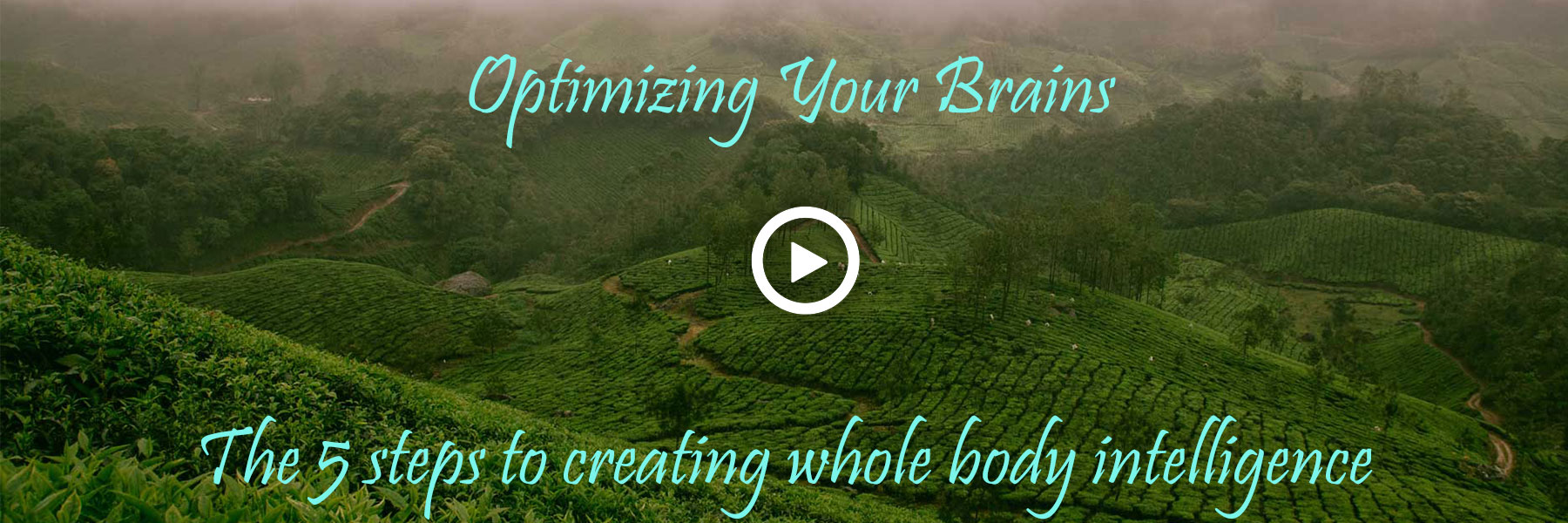 Optimizing Your Brains

The 5 steps to creating whole body intelligence